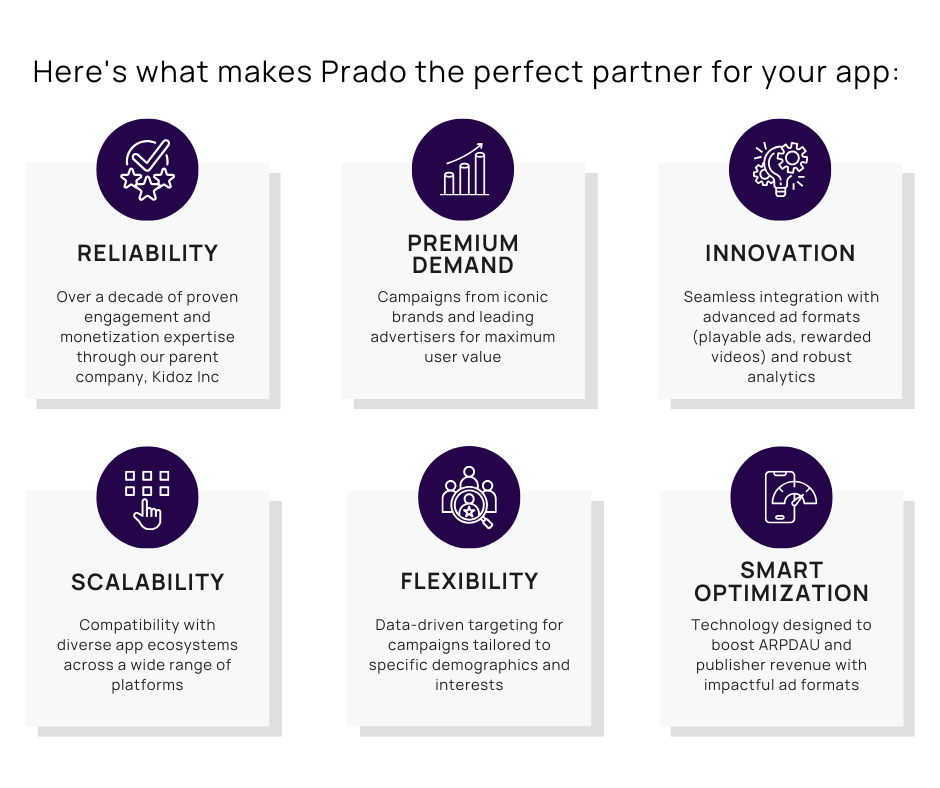 Here's what makes Prado the perfect partner for your app:

RELIABILITY

Over a decade of proven engagement and monetization expertise through our parent company, Kidoz Inc

PREMIUM DEMAND

Campaigns from iconic brands and leading advertisers for maximum user value

INNOVATION

Seamless integration with advanced ad formats (playable ads, rewarded videos) and robust analytics

SCALABILITY

Compatibility with diverse app ecosystems across a wide range of platforms

FLEXIBILITY

Data-driven targeting for campaigns tailored to specific demographics and interests

SMART OPTIMIZATION

Technology designed to boost ARPDAU and publisher revenue with impactful ad formats